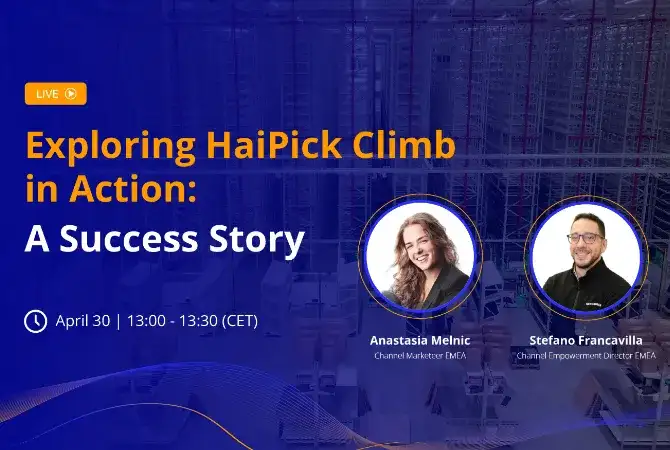 LIVE

Exploring HaiPick Climb in Action:

A Success Story

April 30 | 13:00 - 13:30 (CET)

Anastasia Melnic
Channel Marketeer EMEA

Stefano Francavilla
Channel Empowerment Director EMEA